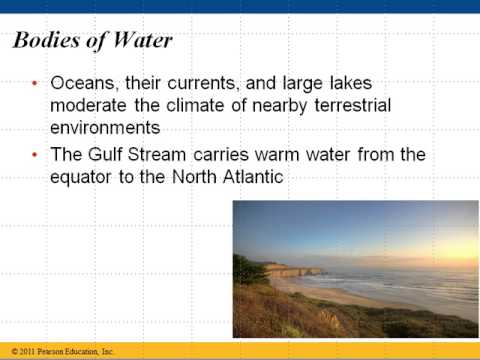 Bodies of Water

• Oceans, their currents, and large lakes moderate the climate of nearby terrestrial environments

• The Gulf Stream carries warm water from the equator to the North Atlantic

© 2011 Pearson Education, Inc.